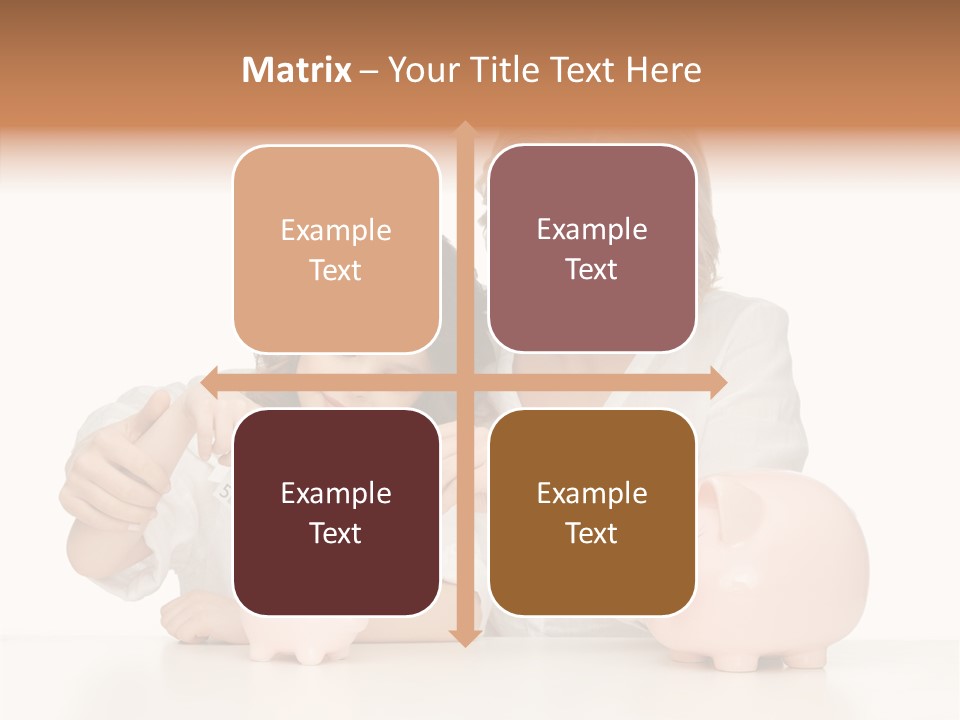 Matrix – Your Title Text Here

Example Text

Example Text

Example Text

Example Text